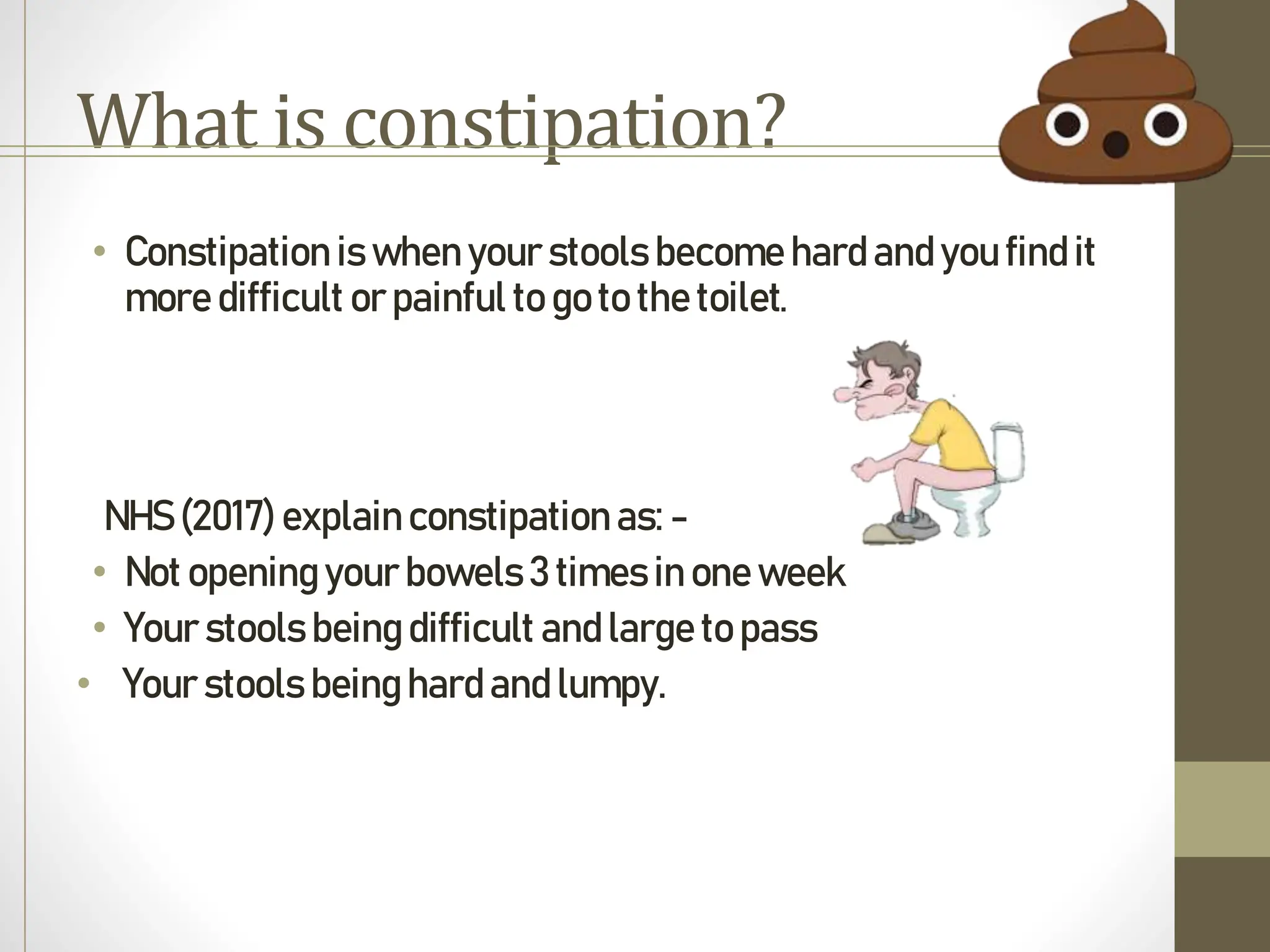 What is constipation?

• Constipation is when your stools become hard and you find it more difficult or painful to go to the toilet.

NHS (2017) explain constipation as: -

• Not opening your bowels 3 times in one week
• Your stools being difficult and large to pass
• Your stools being hard and lumpy.